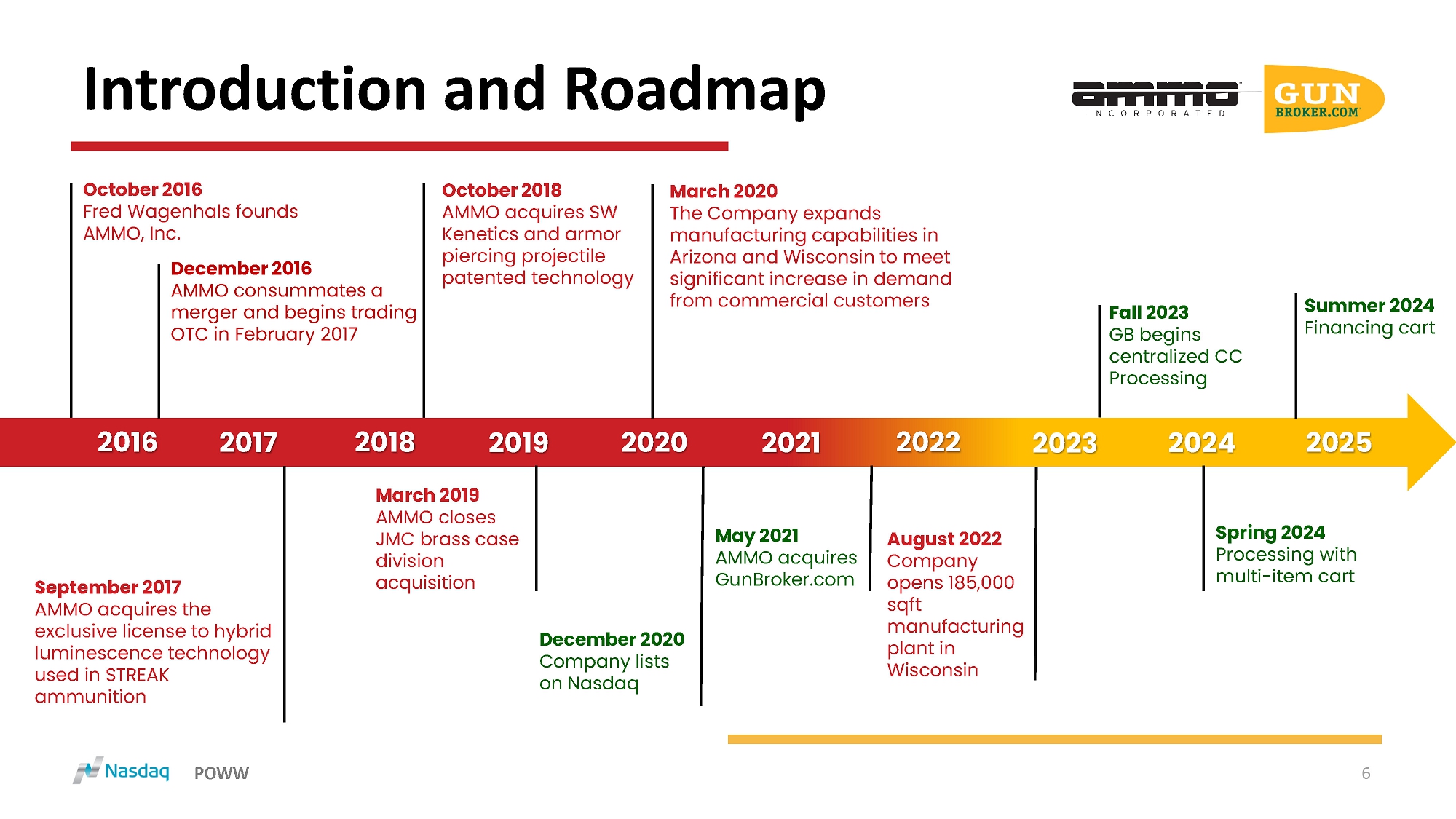 Introduction and Roadmap

ammo INCORPORATED

GUN BROKER.COM

October 2016
Fred Wagenhals founds AMMO, Inc.

December 2016
AMMO consummates a merger and begins trading OTC in February 2017

October 2018
AMMO acquires SW Kenetics and armor piercing projectile patented technology

March 2020
The Company expands manufacturing capabilities in Arizona and Wisconsin to meet significant increase in demand from commercial customers

Fall 2023
GB begins centralized CC Processing

Summer 2024
Financing cart

2016 2017 2018 2019 2020 2021 2022 2023 2024 2025

September 2017
AMMO acquires the exclusive license to hybrid luminescence technology used in STREAK ammunition

March 2019
AMMO closes JMC brass case division acquisition

December 2020
Company lists on Nasdaq

May 2021
AMMO acquires GunBroker.com

August 2022
Company opens 185,000 sqft manufacturing plant in Wisconsin

Spring 2024
Processing with multi-item cart

Nasdaq POWW

6